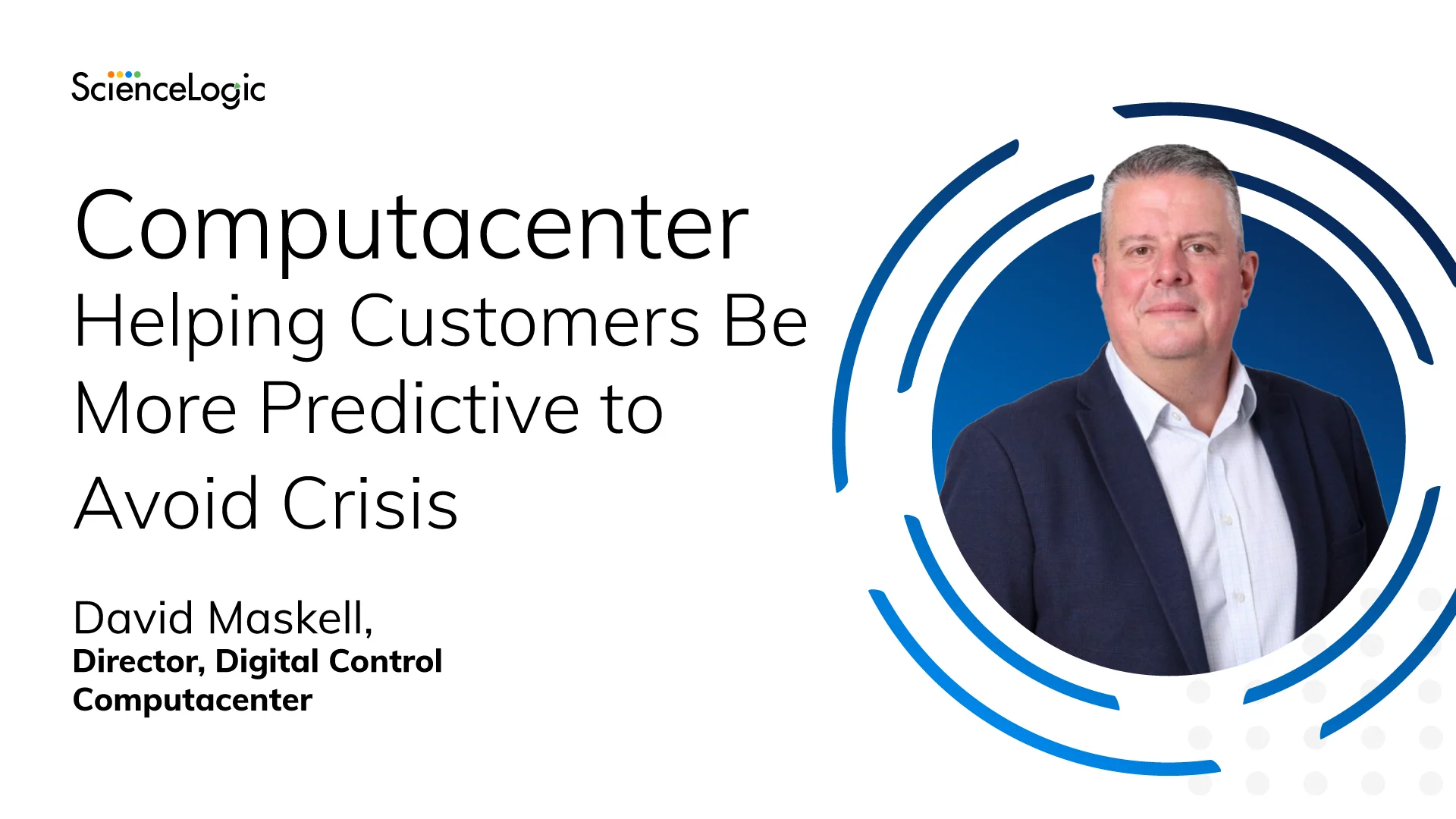 ScienceLogic

Computacenter
Helping Customers Be More Predictive to Avoid Crisis

David Maskell,
Director, Digital Control
Computacenter